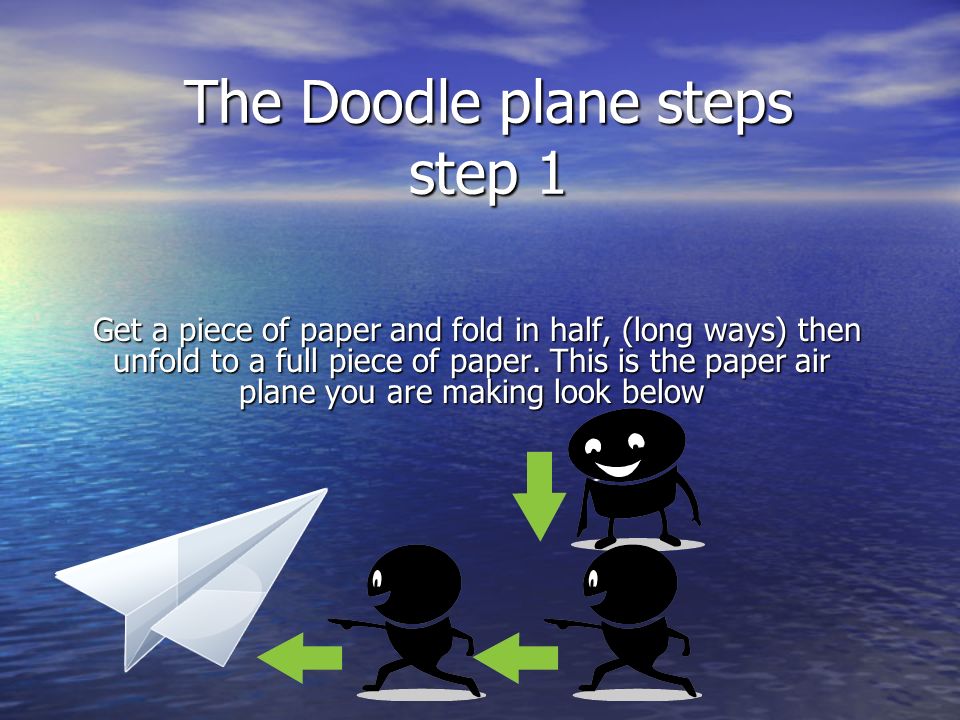 The Doodle plane steps
step 1

Get a piece of paper and fold in half, (long ways) then unfold to a full piece of paper. This is the paper air plane you are making look below